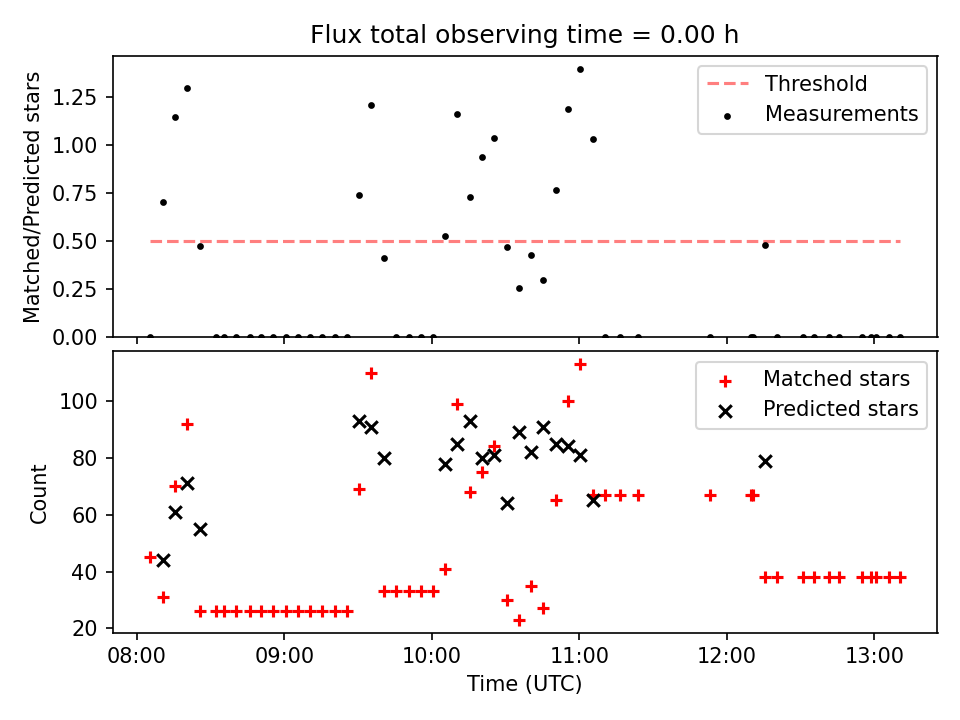 Flux total observing time = 0.00 h

Matched/Predicted stars

1.25
1.00
0.75
0.50
0.25
0.00

Threshold
Measurements

Count

100
80
60
40
20

Matched stars
Predicted stars

08:00
09:00
10:00
11:00
12:00
13:00

Time (UTC)